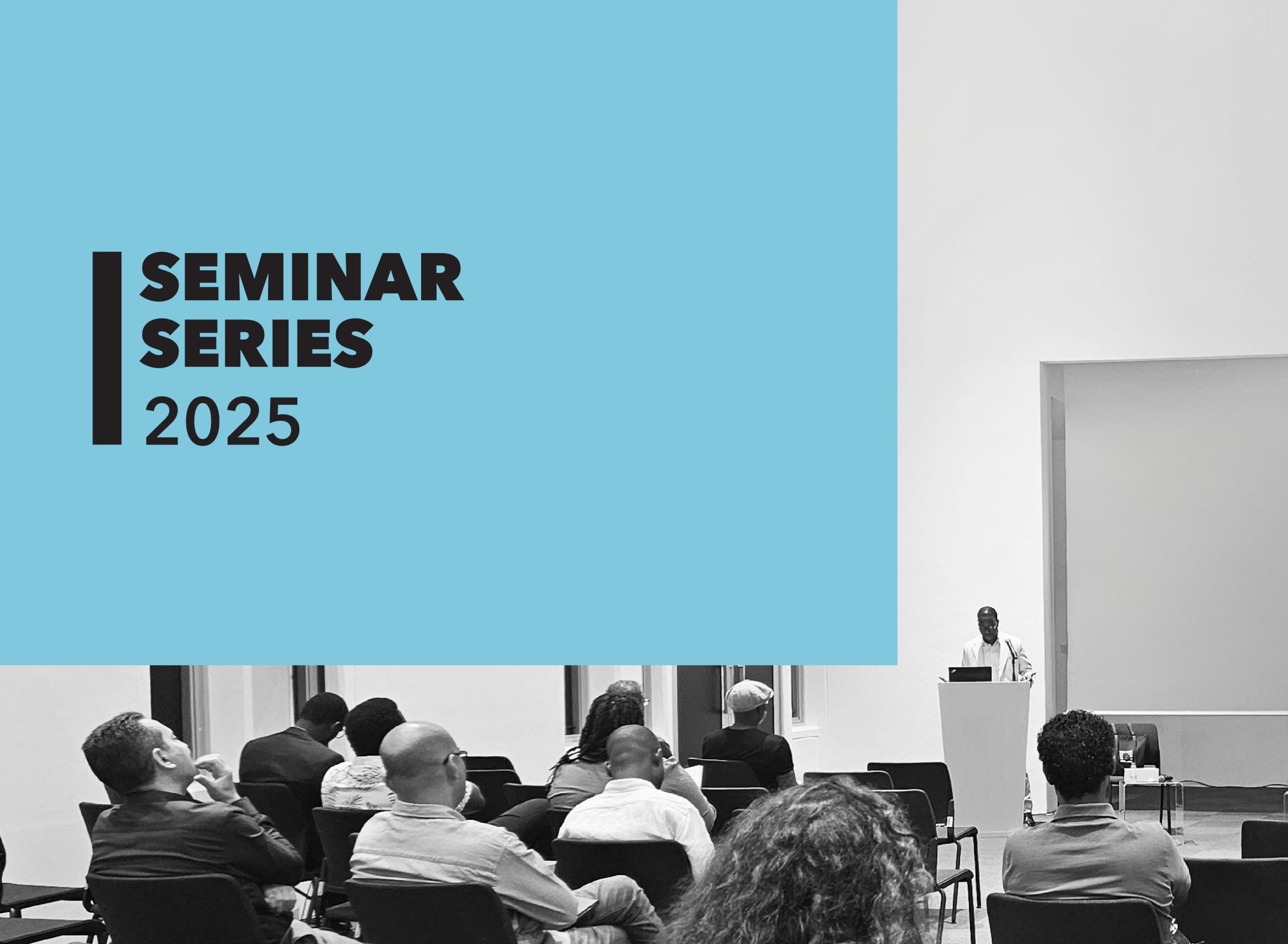 SEMINAR
SERIES
2025